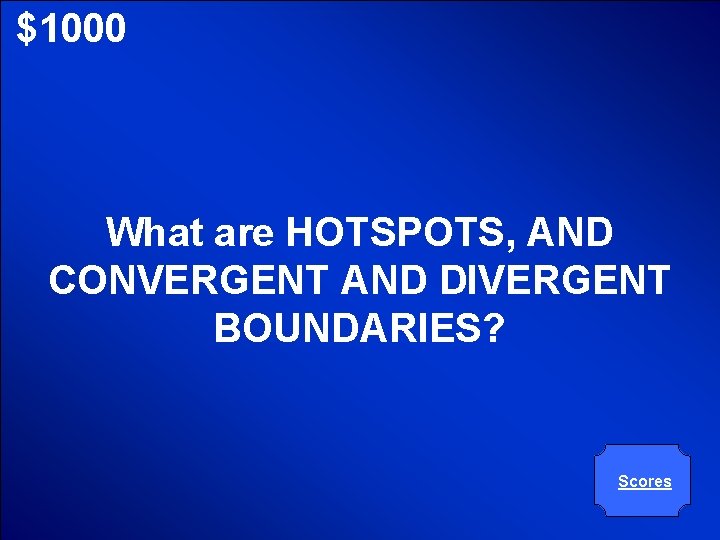 $1000

What are HOTSPOTS, AND CONVERGENT AND DIVERGENT BOUNDARIES?

Scores